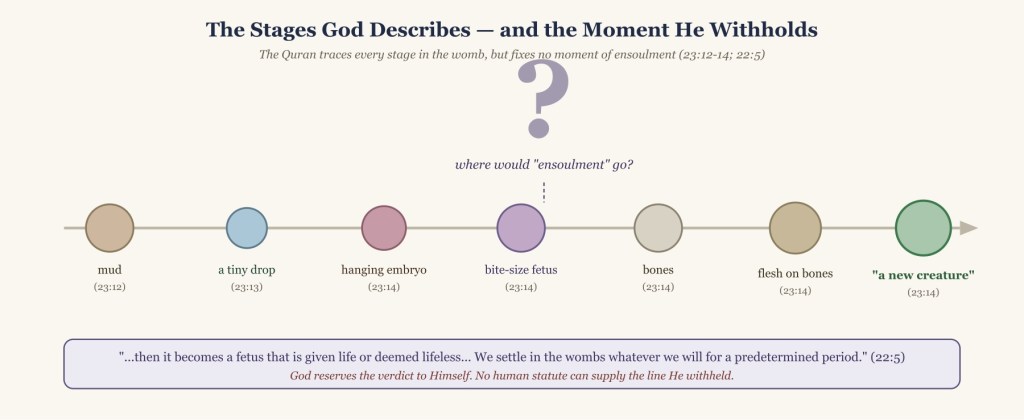 The Stages God Describes — and the Moment He Withholds

The Quran traces every stage in the womb, but fixes no moment of ensoulment (23:12-14; 22:5)

?

where would "ensoulment" go?

mud
(23:12)

a tiny drop
(23:13)

hanging embryo
(23:14)

bite-size fetus
(23:14)

bones
(23:14)

flesh on bones
(23:14)

"a new creature"
(23:14)

"...then it becomes a fetus that is given life or deemed lifeless... We settle in the wombs whatever we will for a predetermined period." (22:5)

God reserves the verdict to Himself. No human statute can supply the line He withheld.